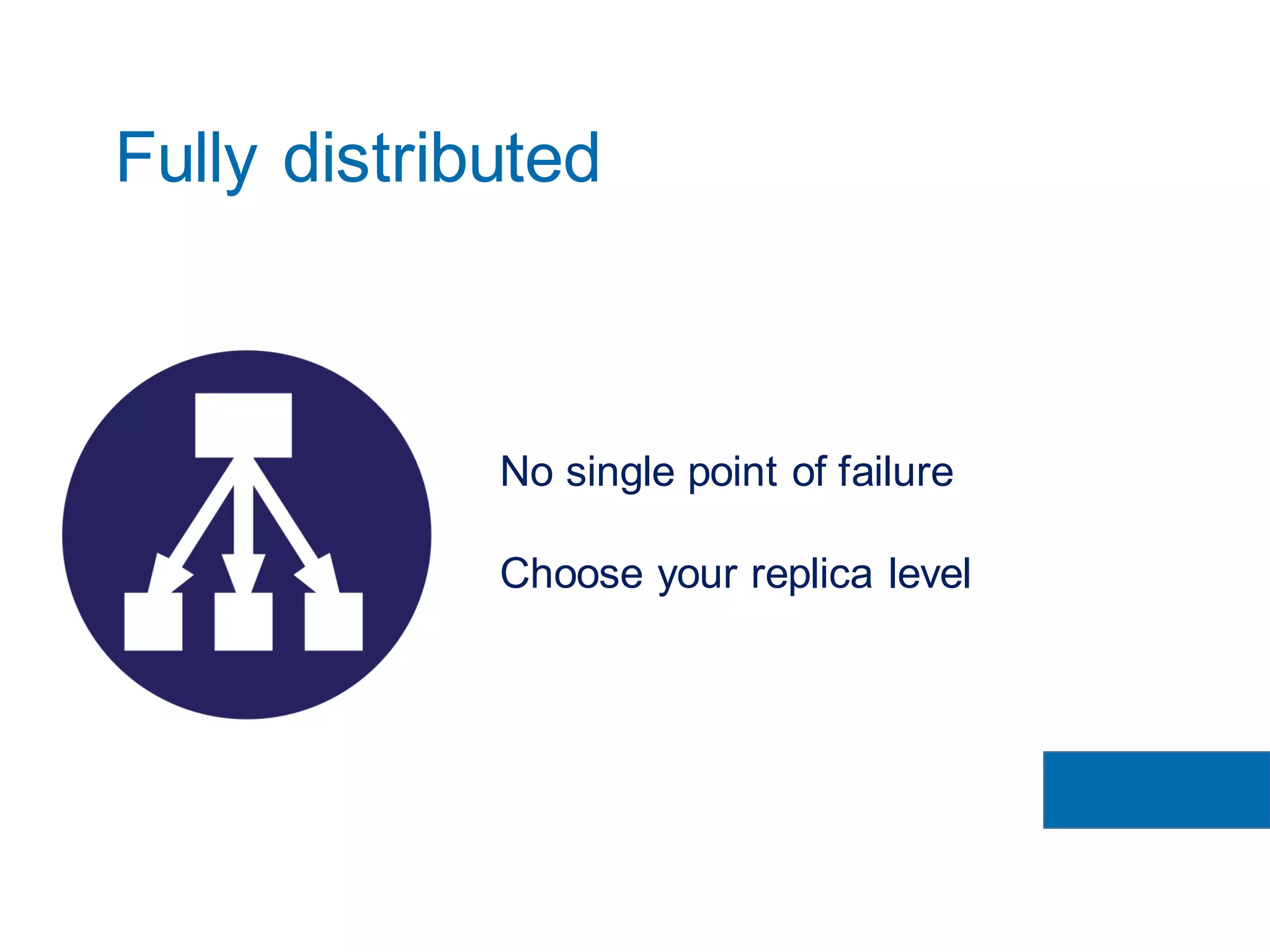 Fully distributed

No single point of failure

Choose your replica level